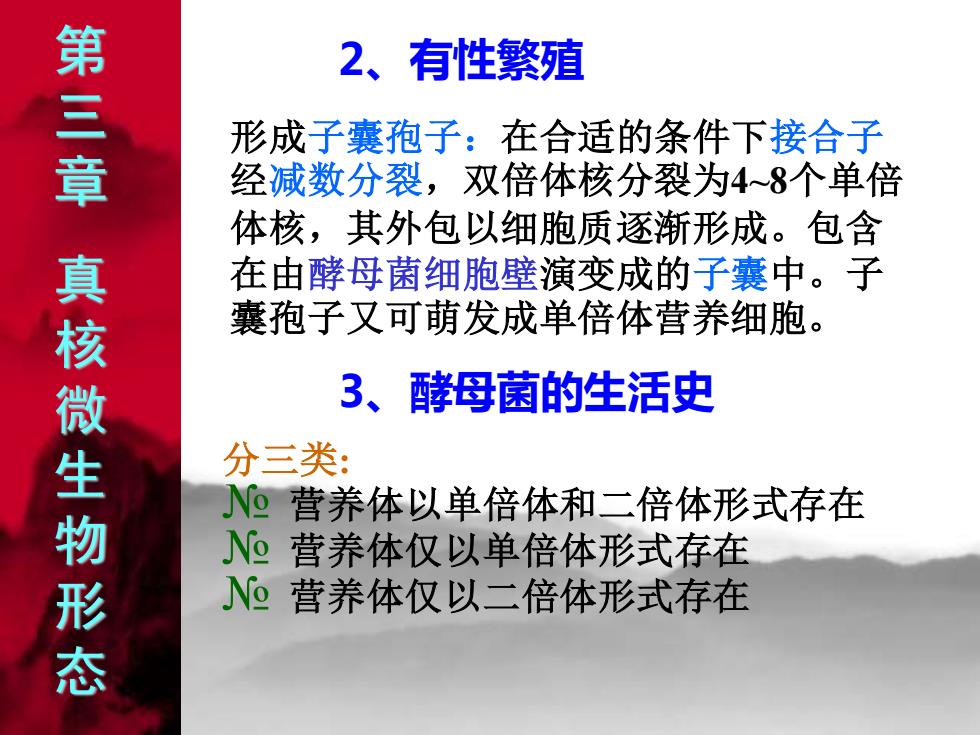 第三章 真核微生物形态

2、有性繁殖

形成子囊孢子：在合适的条件下接合子经减数分裂，双倍体核分裂为4~8个单倍体核，其外包以细胞质逐渐形成。包含在由酵母菌细胞壁演变成的子囊中。子囊孢子又可萌发成单倍体营养细胞。

3、酵母菌的生活史

分三类:
№ 营养体以单倍体和二倍体形式存在
№ 营养体仅以单倍体形式存在
№ 营养体仅以二倍体形式存在